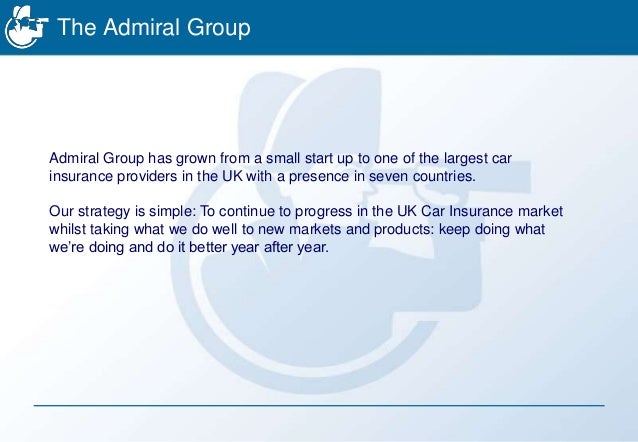 The Admiral Group

Admiral Group has grown from a small start up to one of the largest car insurance providers in the UK with a presence in seven countries.

Our strategy is simple: To continue to progress in the UK Car Insurance market whilst taking what we do well to new markets and products: keep doing what we're doing and do it better year after year.